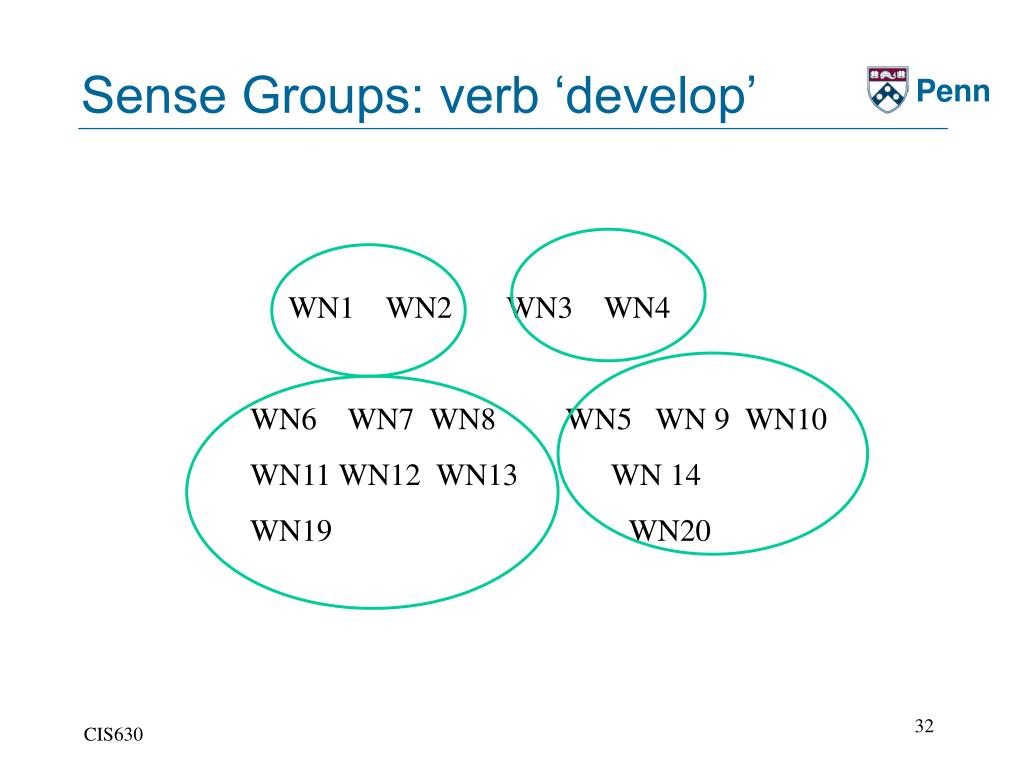 Sense Groups: verb ‘develop’

Penn

WN1 WN2 WN3 WN4

WN6 WN7 WN8 WN5 WN 9 WN10

WN11 WN12 WN13 WN 14

WN19 WN20

CIS630

32